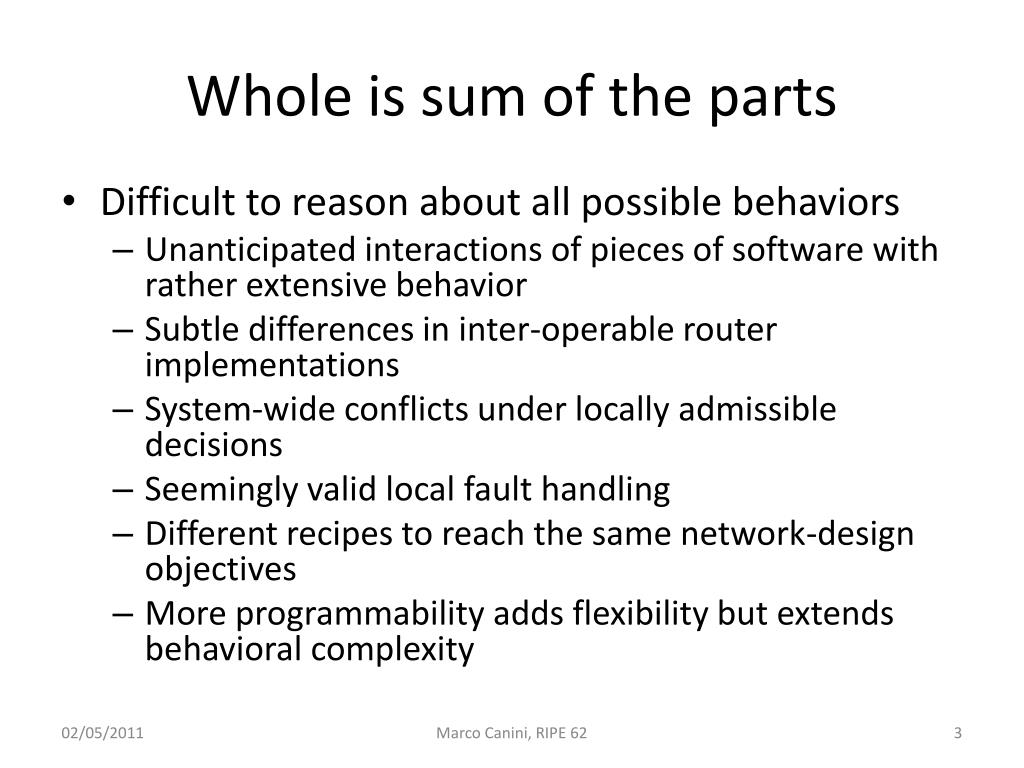 Whole is sum of the parts

• Difficult to reason about all possible behaviors
– Unanticipated interactions of pieces of software with rather extensive behavior
– Subtle differences in inter-operable router implementations
– System-wide conflicts under locally admissible decisions
– Seemingly valid local fault handling
– Different recipes to reach the same network-design objectives
– More programmability adds flexibility but extends behavioral complexity

02/05/2011
Marco Canini, RIPE 62
3